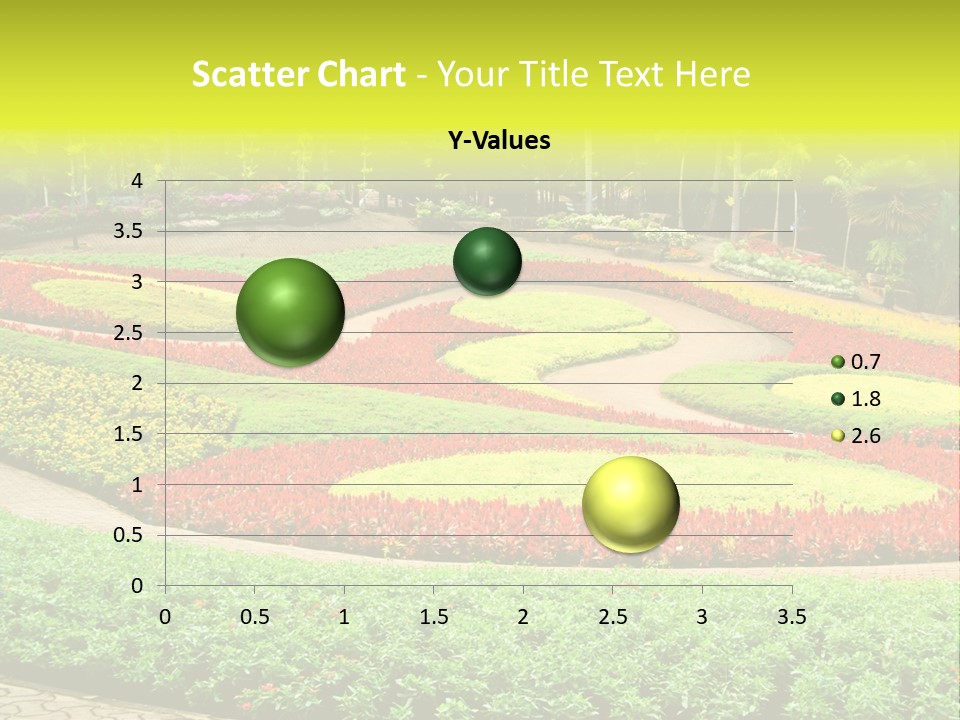 Scatter Chart - Your Title Text Here

Y-Values

4
3.5
3
2.5
2
1.5
1
0.5
0

0 0.5 1 1.5 2 2.5 3 3.5

0.7
1.8
2.6